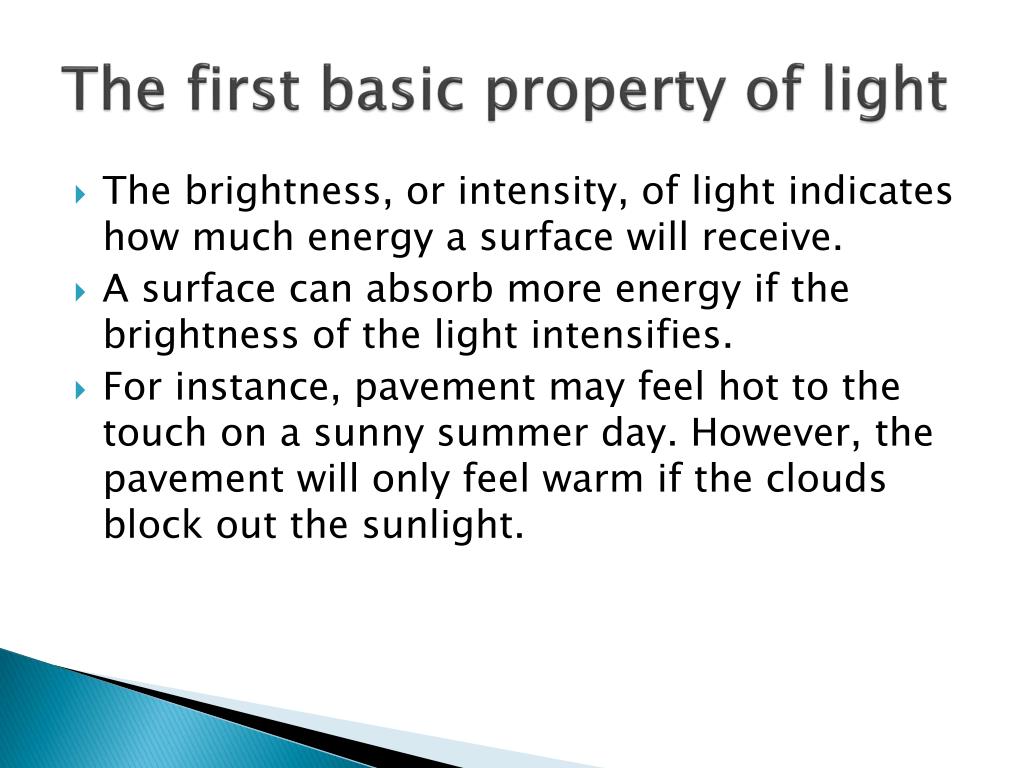 The first basic property of light

The brightness, or intensity, of light indicates how much energy a surface will receive.

A surface can absorb more energy if the brightness of the light intensifies.

For instance, pavement may feel hot to the touch on a sunny summer day. However, the pavement will only feel warm if the clouds block out the sunlight.